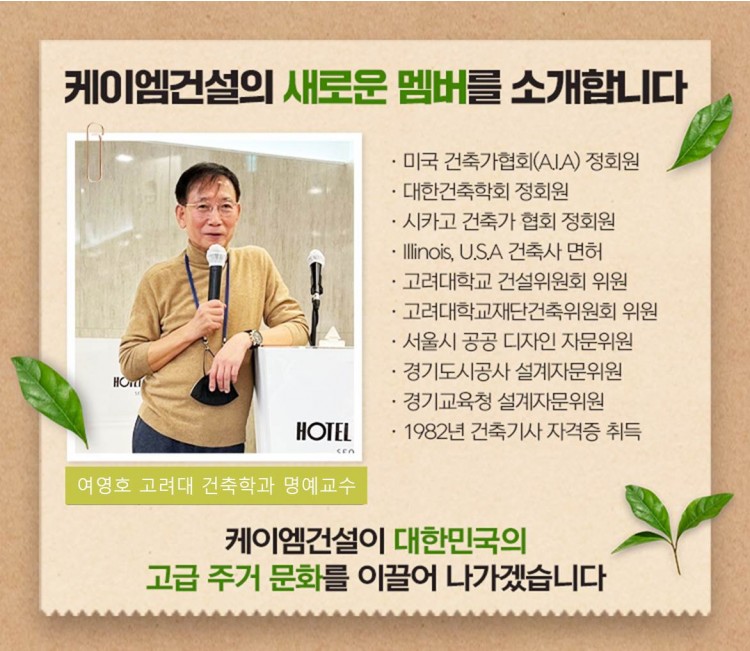 케이엠건설의 새로운 멤버를 소개합니다

HOTEL

여영호 고려대 건축학과 명예교수

· 미국 건축가협회(A.I.A) 정회원
· 대한건축학회 정회원
· 시카고 건축가 협회 정회원
· Illinois, U.S.A 건축사 면허
· 고려대학교 건설위원회 위원
· 고려대학교재단건축위원회 위원
· 서울시 공공 디자인 자문위원
· 경기도시공사 설계자문위원
· 경기교육청 설계자문위원
· 1982년 건축기사 자격증 취득

케이엠건설이 대한민국의
고급 주거 문화를 이끌어 나가겠습니다